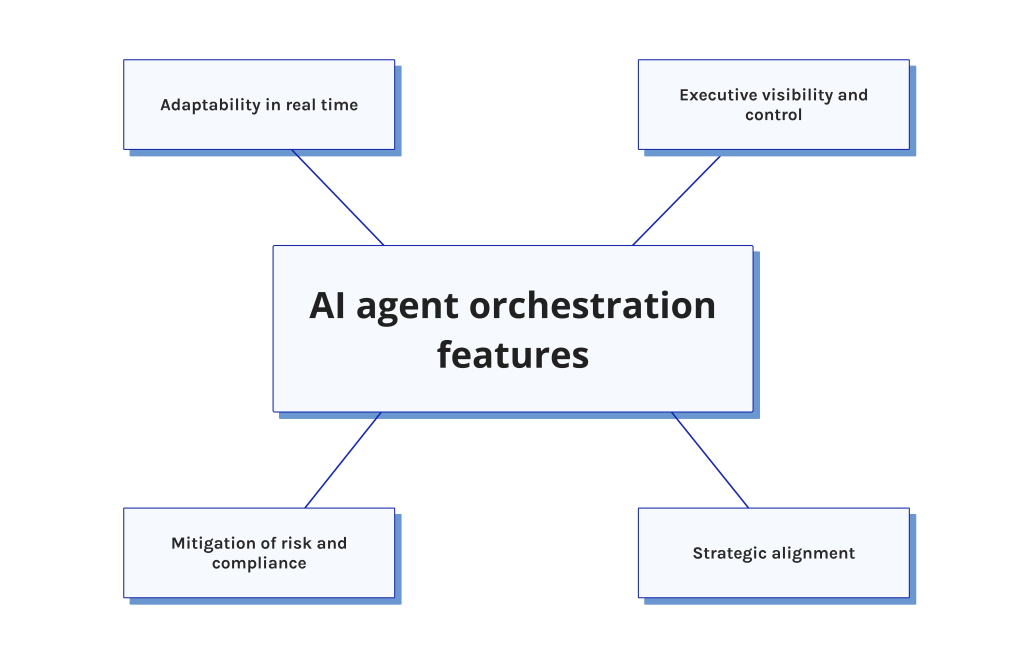 Adaptability in real time

Executive visibility and control

AI agent orchestration features

Mitigation of risk and compliance

Strategic alignment